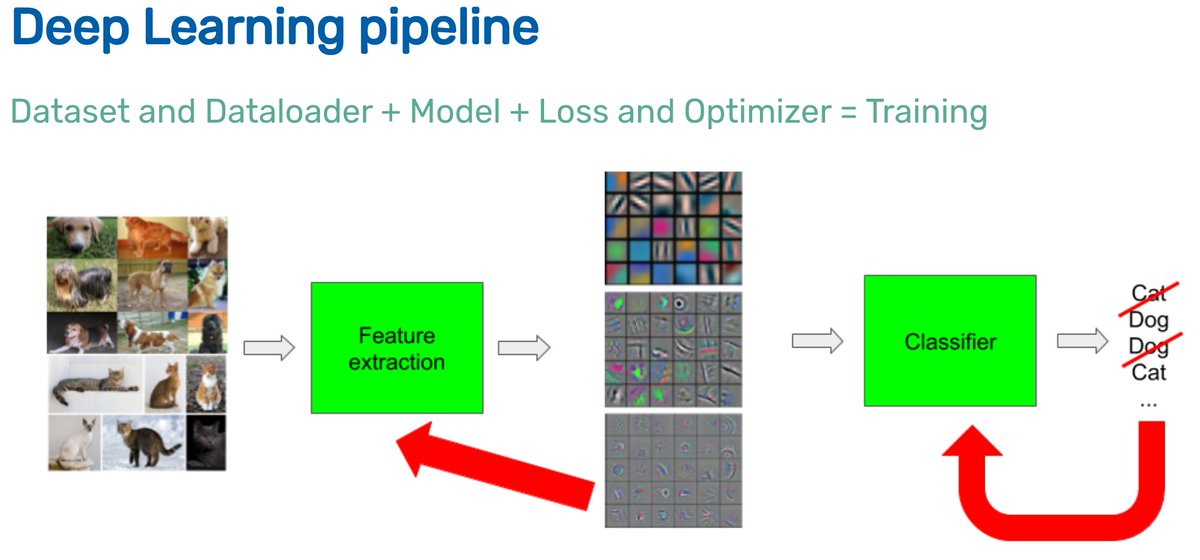 Deep Learning pipeline

Dataset and Dataloader + Model + Loss and Optimizer = Training

Feature extraction

Classifier

Cat
Dog
Dog
Cat
...